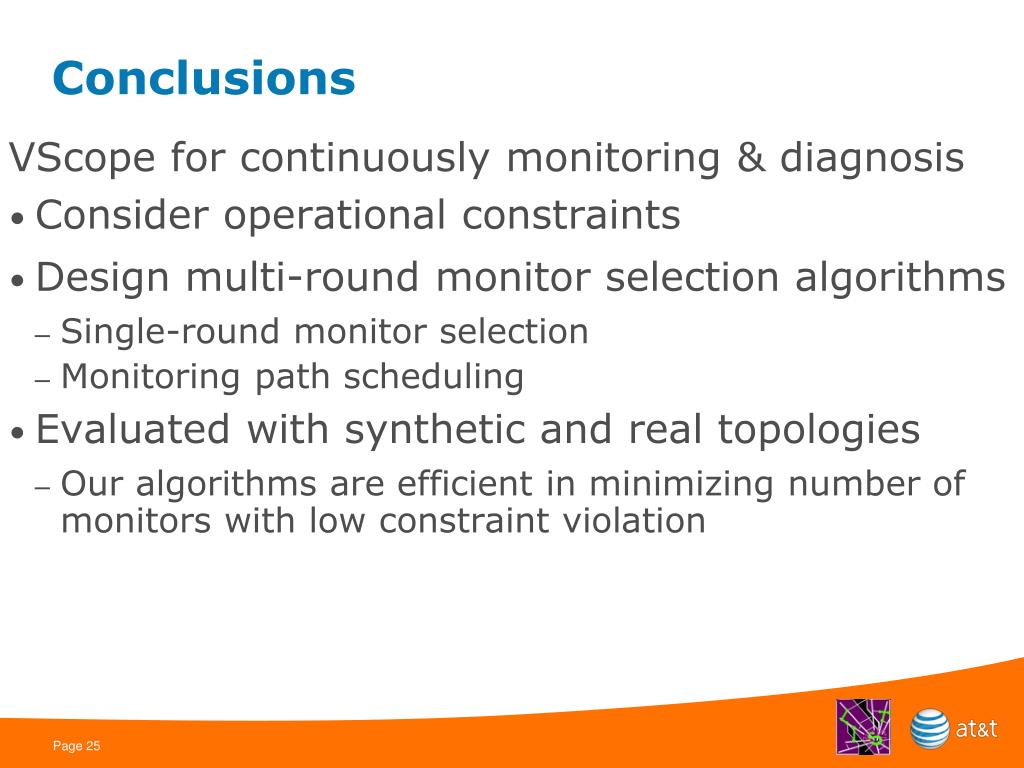 Conclusions

VScope for continuously monitoring & diagnosis

• Consider operational constraints

• Design multi-round monitor selection algorithms

– Single-round monitor selection

– Monitoring path scheduling

• Evaluated with synthetic and real topologies

– Our algorithms are efficient in minimizing number of monitors with low constraint violation

Page 25

at&t